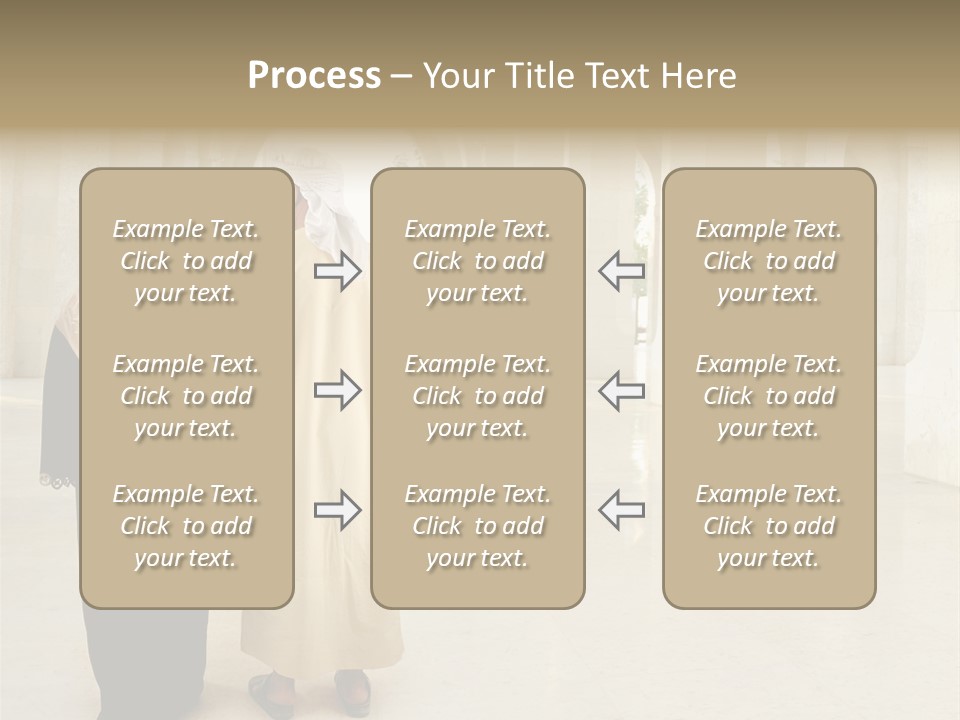 Process – Your Title Text Here

Example Text. Click to add your text.

Example Text. Click to add your text.

Example Text. Click to add your text.

Example Text. Click to add your text.

Example Text. Click to add your text.

Example Text. Click to add your text.

Example Text. Click to add your text.

Example Text. Click to add your text.

Example Text. Click to add your text.